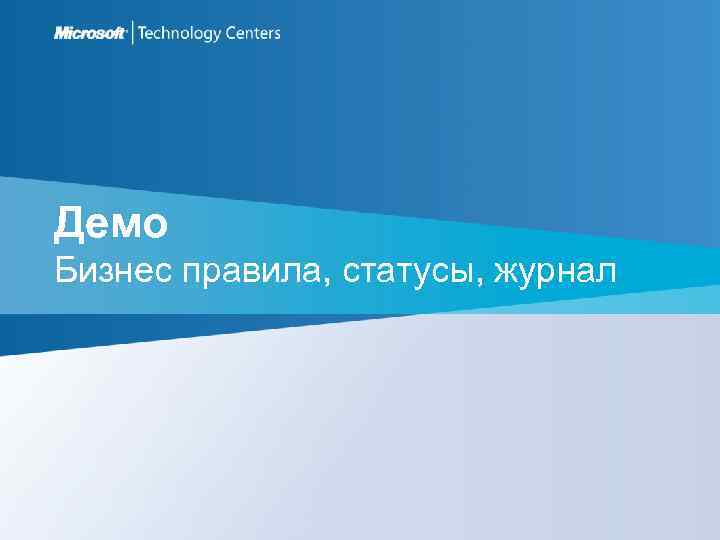 Microsoft | Technology Centers

Демо
Бизнес правила, статусы, журнал